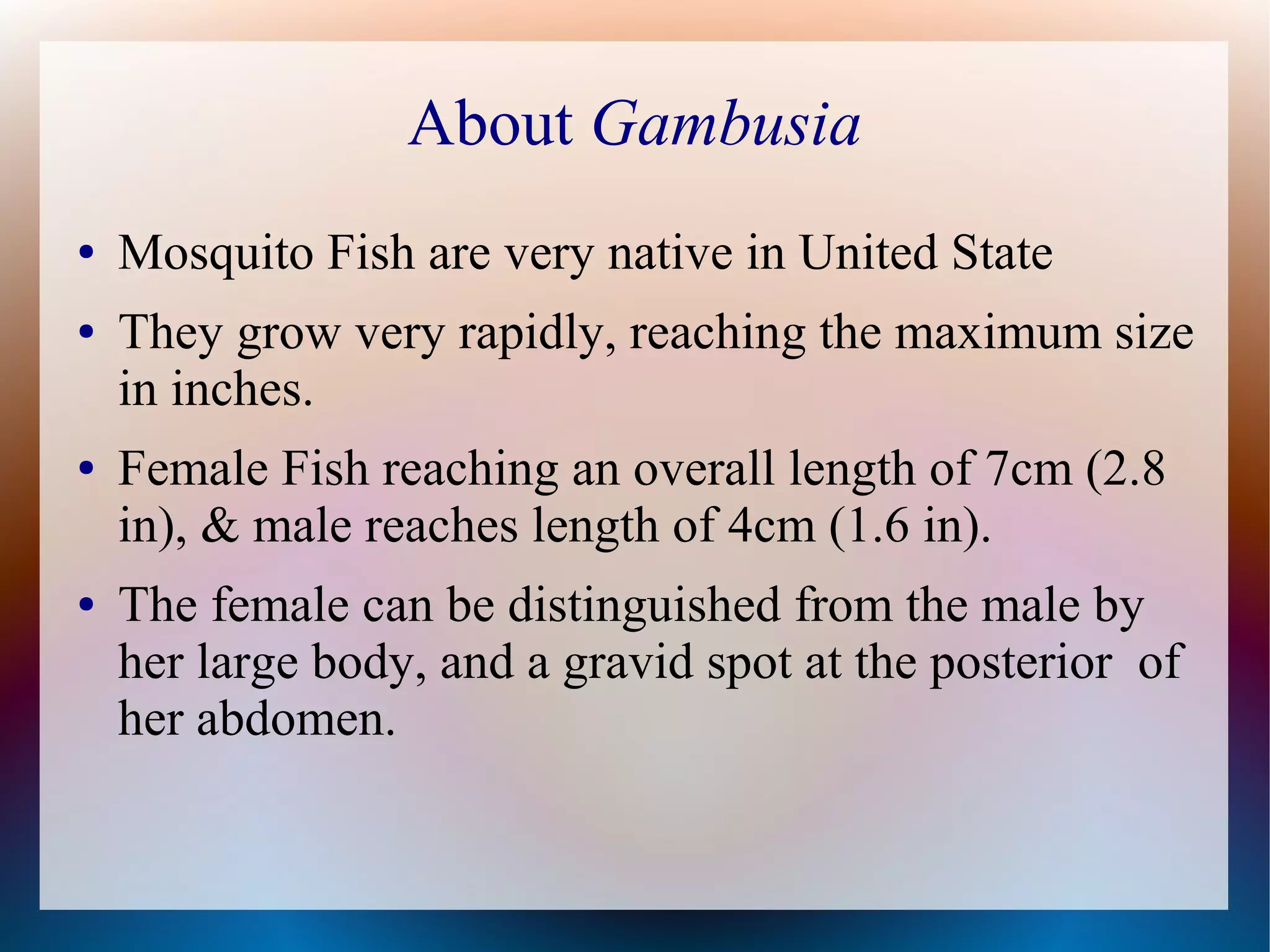 About Gambusia

• Mosquito Fish are very native in United State

• They grow very rapidly, reaching the maximum size in inches.

• Female Fish reaching an overall length of 7cm (2.8 in), & male reaches length of 4cm (1.6 in).

• The female can be distinguished from the male by her large body, and a gravid spot at the posterior of her abdomen.